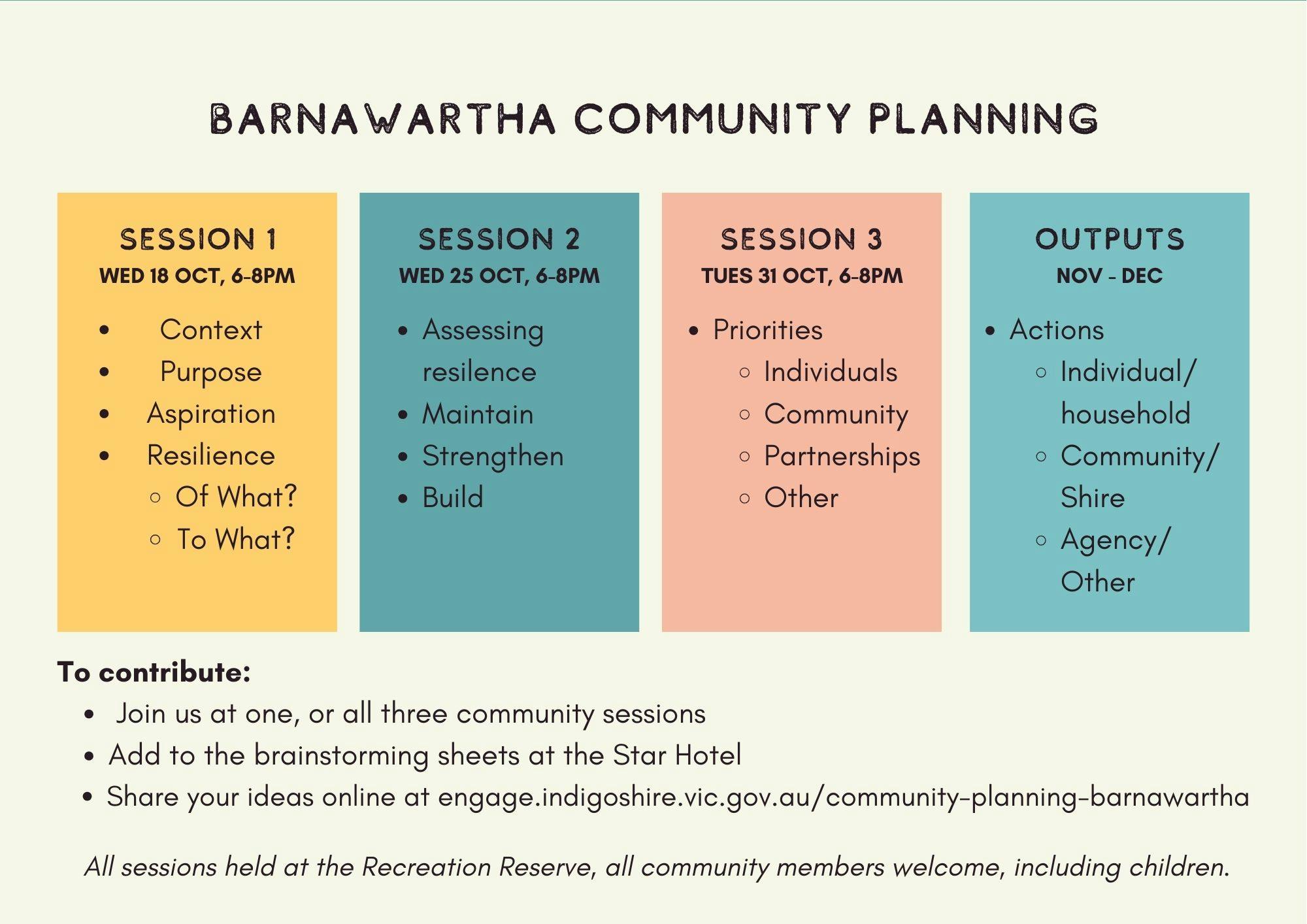 BARNAWARTHA COMMUNITY PLANNING

SESSION 1
WED 18 OCT, 6-8PM

- Context
- Purpose
- Aspiration
- Resilience
  - Of What?
  - To What?

SESSION 2
WED 25 OCT, 6-8PM

- Assessing resilence
- Maintain
- Strengthen
- Build

SESSION 3
TUES 31 OCT, 6-8PM

- Priorities
  - Individuals
  - Community
  - Partnerships
  - Other

OUTPUTS
NOV - DEC

- Actions
  - Individual/ household
  - Community/ Shire
  - Agency/ Other

To contribute:
- Join us at one, or all three community sessions
- Add to the brainstorming sheets at the Star Hotel
- Share your ideas online at engage.indigoshire.vic.gov.au/community-planning-barnawartha

All sessions held at the Recreation Reserve, all community members welcome, including children.